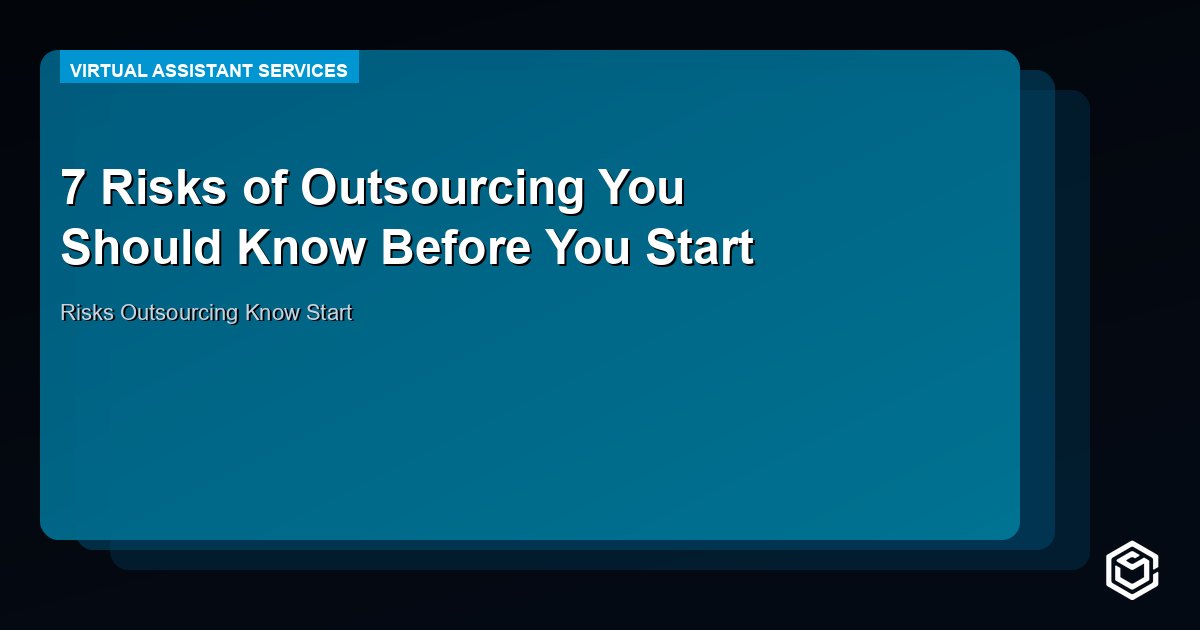 VIRTUAL ASSISTANT SERVICES

7 Risks of Outsourcing You Should Know Before You Start

Risks Outsourcing Know Start